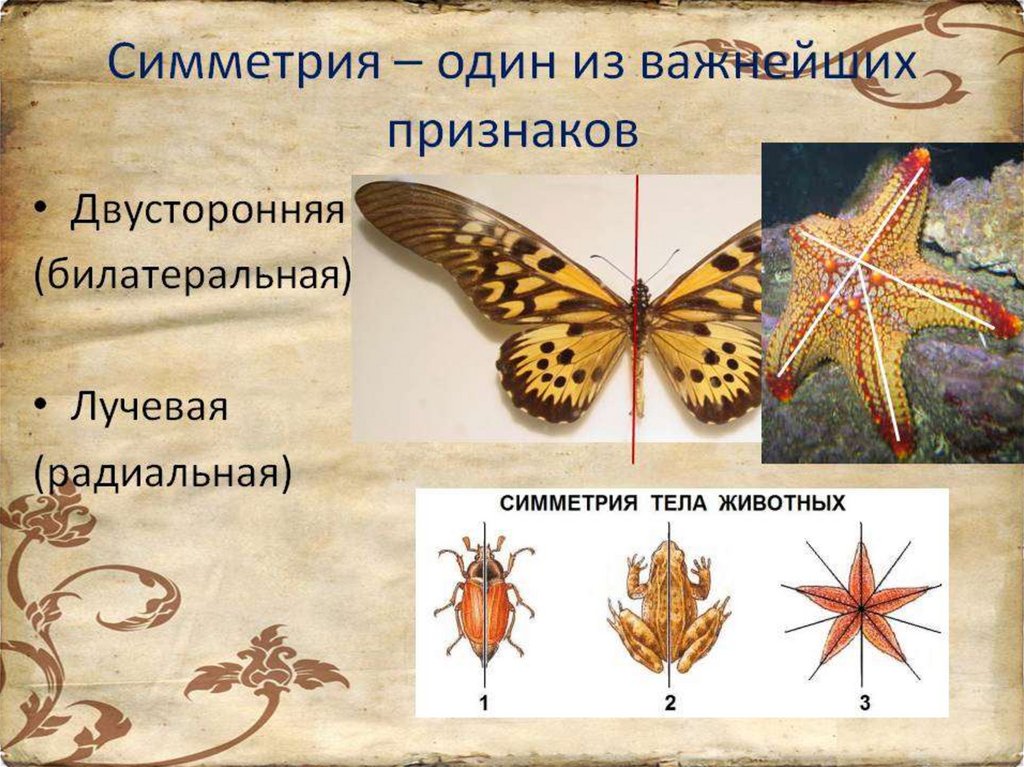 Симметрия – один из важнейших признаков

• Двусторонняя (билатеральная)

• Лучевая (радиальная)

СИММЕТРИЯ ТЕЛА ЖИВОТНЫХ

1

2

3